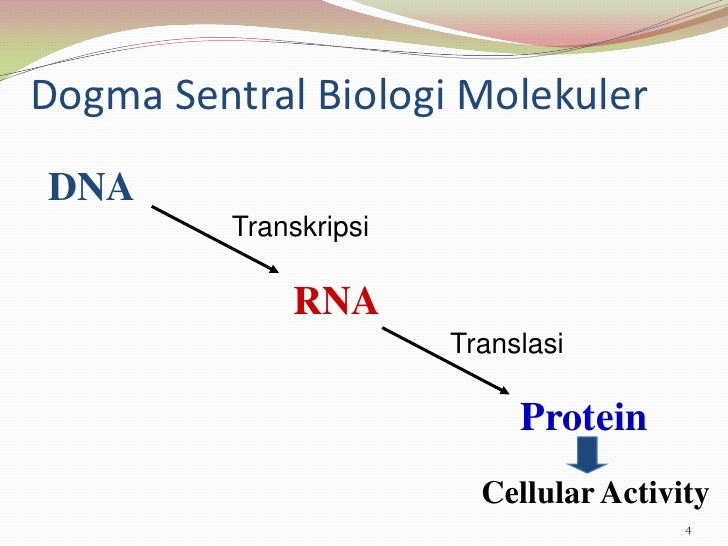 Dogma Sentral Biologi Molekuler

DNA

Transkripsi

RNA

Translasi

Protein

Cellular Activity

4